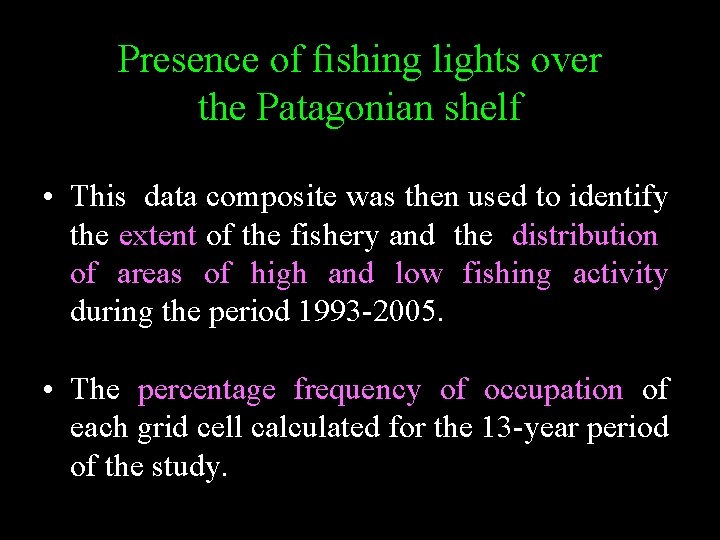 Presence of fishing lights over the Patagonian shelf

• This data composite was then used to identify the extent of the fishery and the distribution of areas of high and low fishing activity during the period 1993-2005.

• The percentage frequency of occupation of each grid cell calculated for the 13-year period of the study.